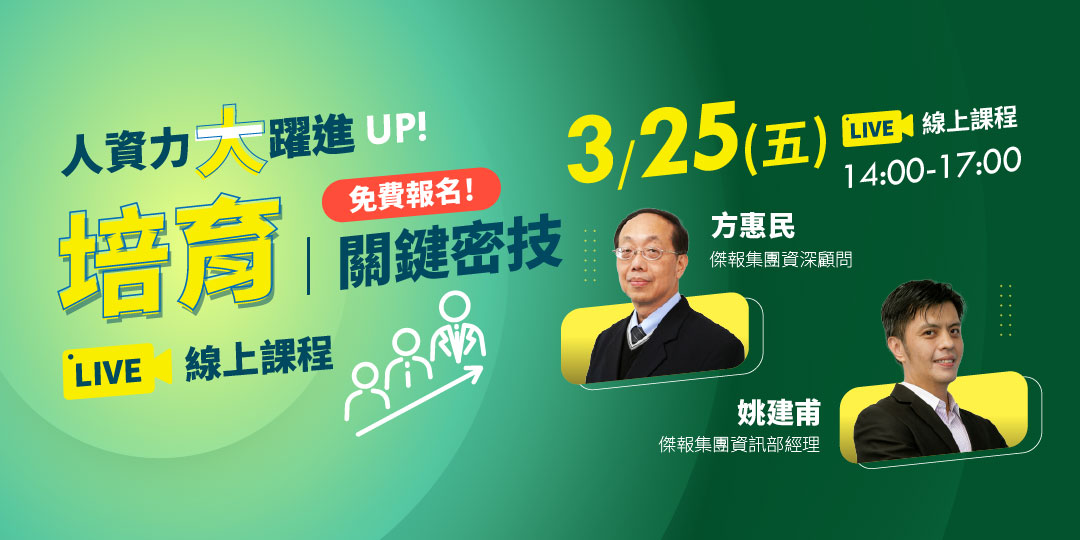 人資力大躍進 UP!

免費報名!

培育 | 關鍵密技

LIVE 線上課程

3/25(五)

LIVE 線上課程

14:00-17:00

方惠民
傑報集團資深顧問

姚建甫
傑報集團資訊部經理